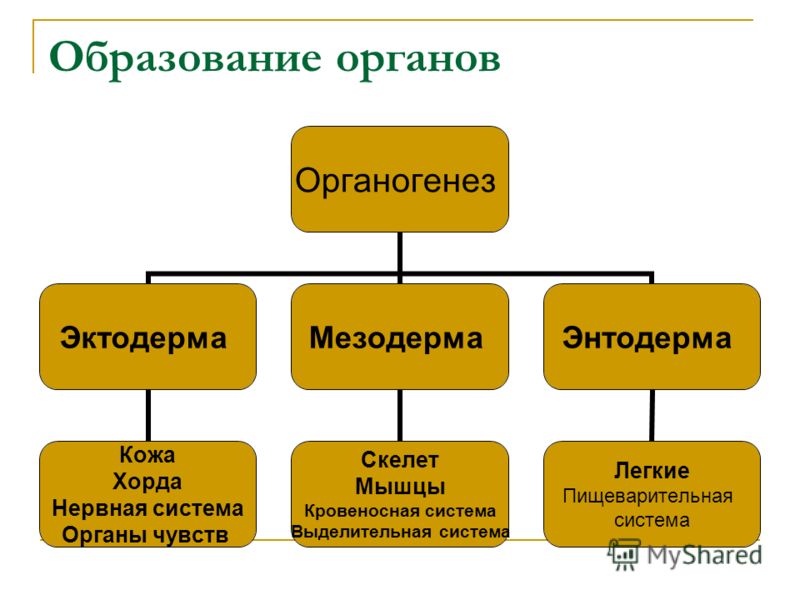 Образование органов

Органогенез

Эктодерма

Мезодерма

Энтодерма

Кожа
Хорда
Нервная система
Органы чувств

Скелет
Мышцы
Кровеносная система
Выделительная система

Легкие
Пищеварительная система

MyShared